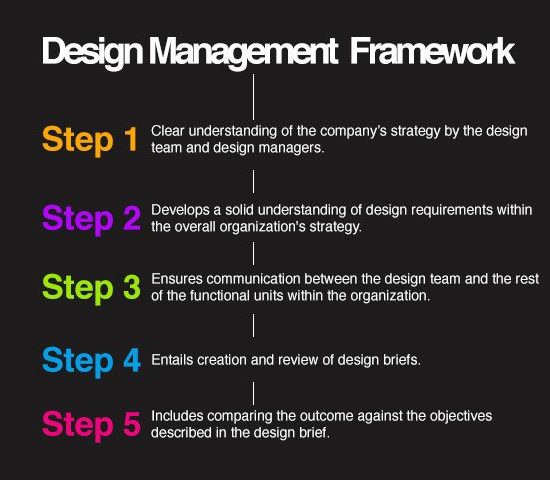 Design Management Framework

Step 1 Clear understanding of the company's strategy by the design team and design managers.

Step 2 Develops a solid understanding of design requirements within the overall organization's strategy.

Step 3 Ensures communication between the design team and the rest of the functional units within the organization.

Step 4 Entails creation and review of design briefs.

Step 5 Includes comparing the outcome against the objectives described in the design brief.